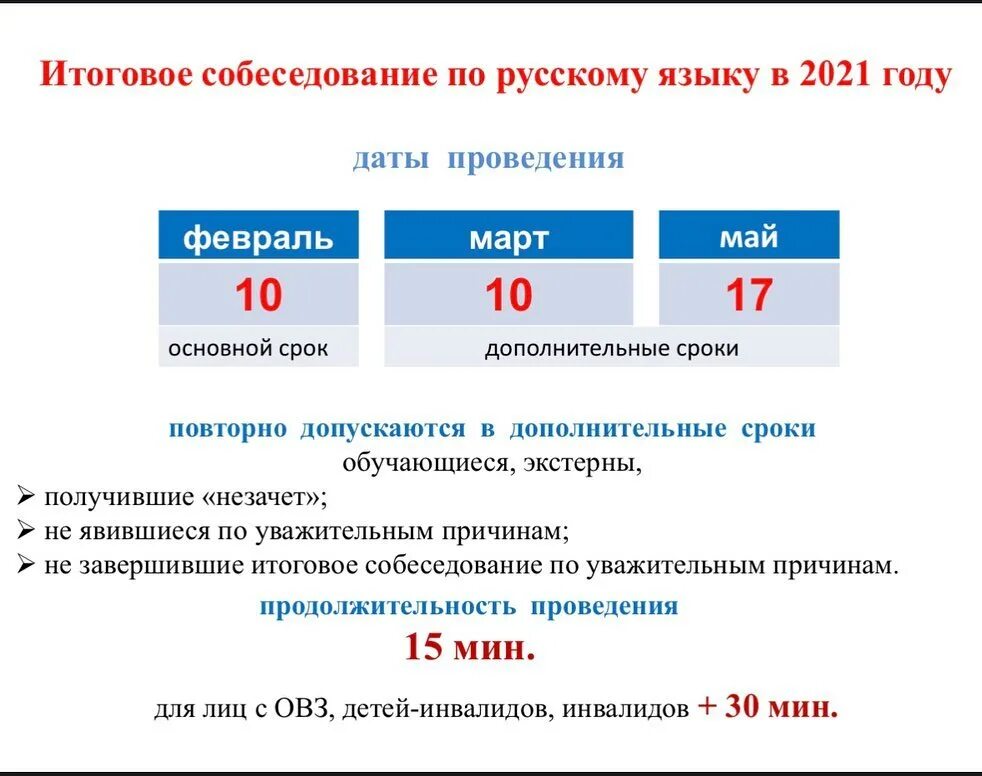 Итоговое собеседование по русскому языку в 2021 году

даты проведения

| февраль | март | май |
|---|---|---|
| 10 | 10 | 17 |
| основной срок | дополнительные сроки | |

повторно допускаются в дополнительные сроки обучающиеся, экстерны,

➢ получившие «незачет»;
➢ не явившиеся по уважительным причинам;
➢ не завершившие итоговое собеседование по уважительным причинам.

продолжительность проведения
15 мин.

для лиц с ОВЗ, детей-инвалидов, инвалидов + 30 мин.